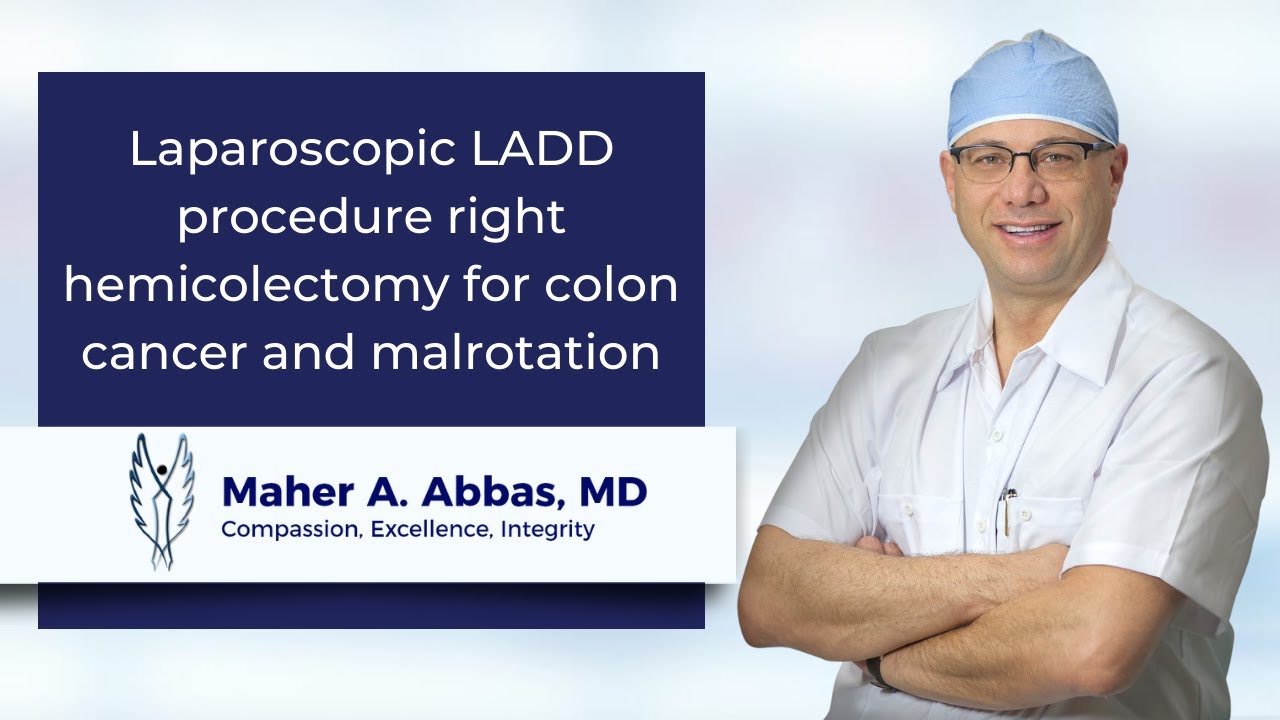 Laparoscopic LADD procedure right hemicolectomy for colon cancer and malrotation

Maher A. Abbas, MD
Compassion, Excellence, Integrity